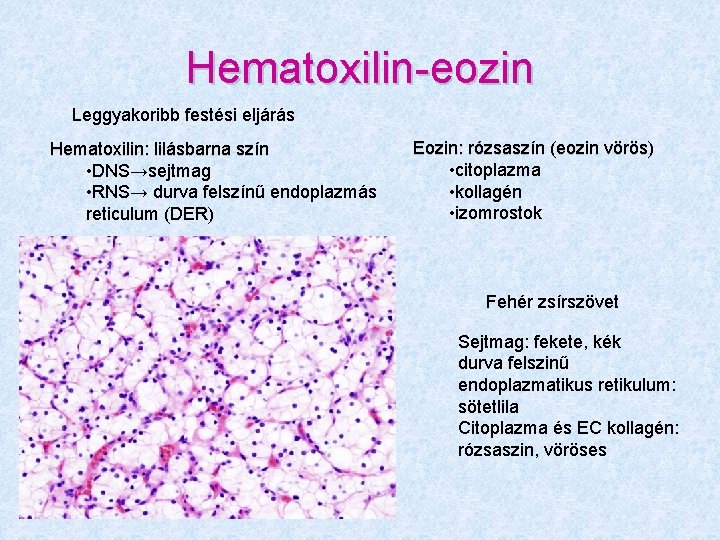 Hematoxilin-eozin

Leggyakoribb festési eljárás

Hematoxilin: lilásbarna szín
•DNS→sejtmag
•RNS→ durva felszínű endoplazmás reticulum (DER)

Eozin: rózsaszín (eozin vörös)
•citoplazma
•kollagén
•izomrostok

Fehér zsírszövet

Sejtmag: fekete, kék
durva felszinű endoplazmatikus retikulum: sötetlila
Citoplazma és EC kollagén: rózsaszin, vöröses